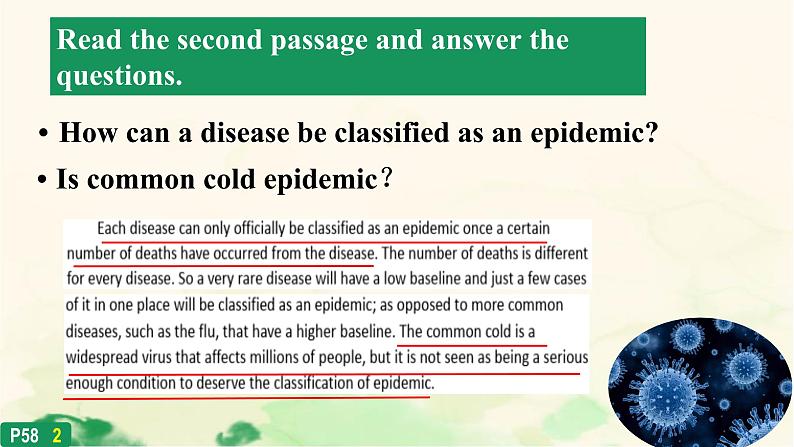 Read the second passage and answer the questions.

• How can a disease be classified as an epidemic?

• Is common cold epidemic？

Each disease can only officially be classified as an epidemic once a certain number of deaths have occurred from the disease. The number of deaths is different for every disease. So a very rare disease will have a low baseline and just a few cases of it in one place will be classified as an epidemic; as opposed to more common diseases, such as the flu, that have a higher baseline. The common cold is a widespread virus that affects millions of people, but it is not seen as being a serious enough condition to deserve the classification of epidemic.

P58 2